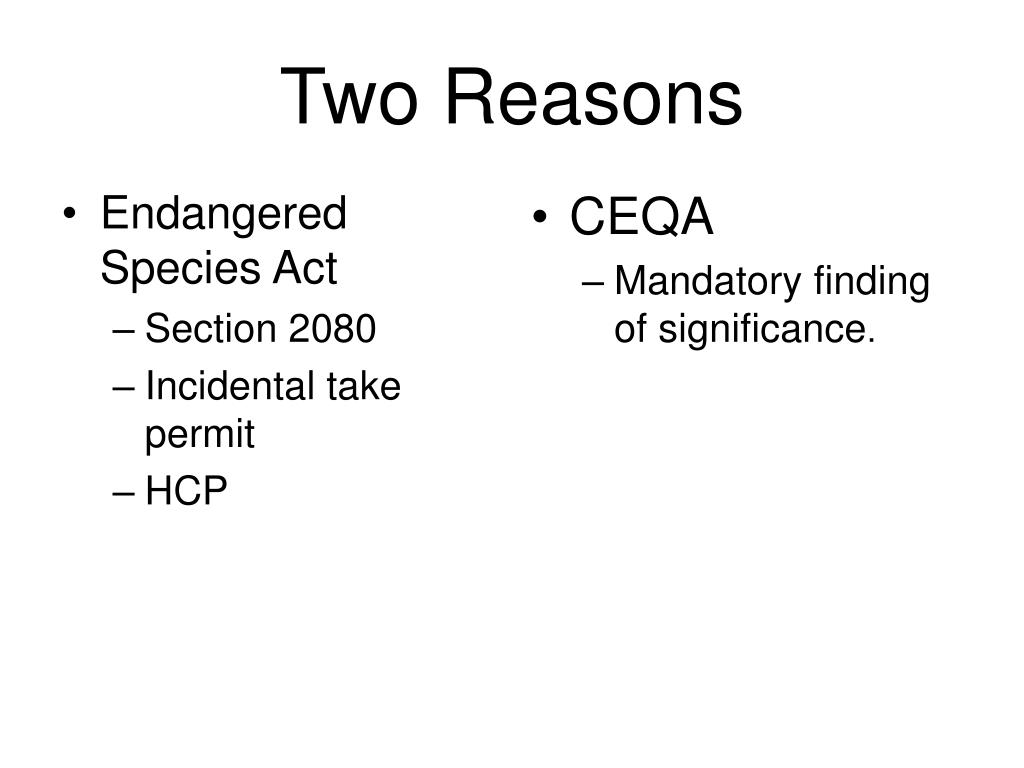 Two Reasons

• Endangered Species Act
– Section 2080
– Incidental take permit
– HCP

• CEQA
– Mandatory finding of significance.